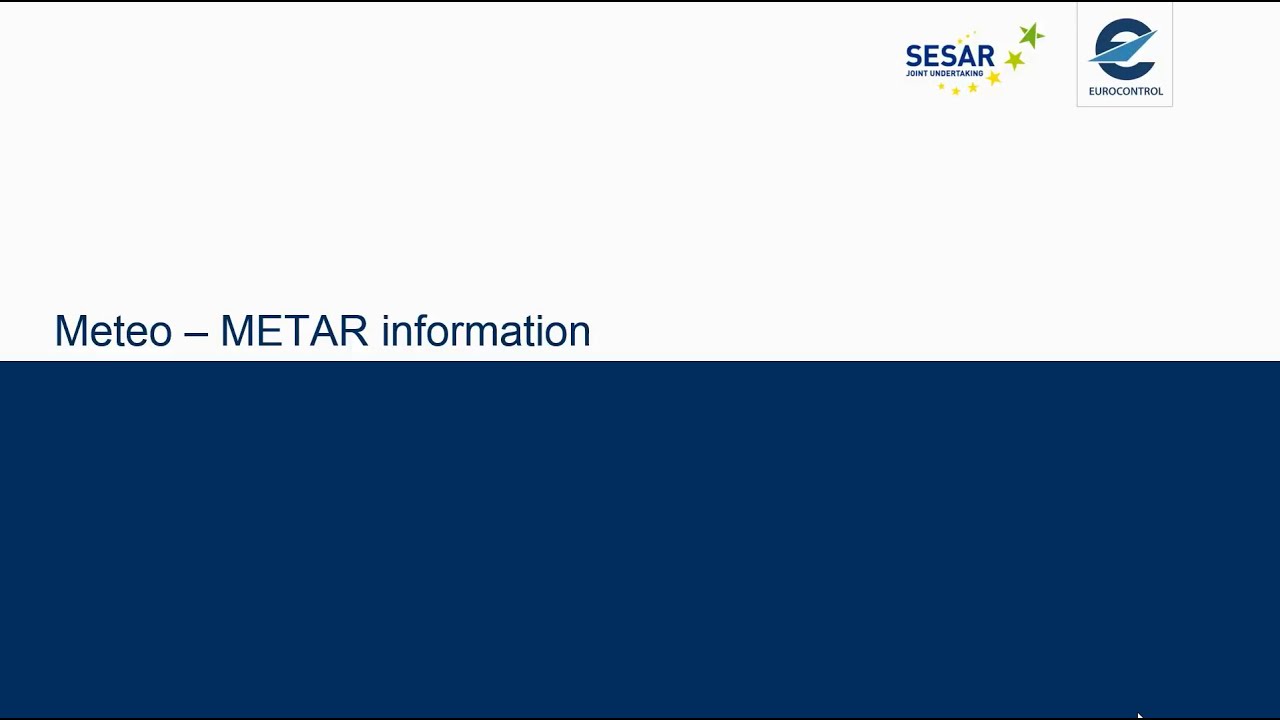 SESAR
JOINT UNDERTAKING

EUROCONTROL

Meteo – METAR information